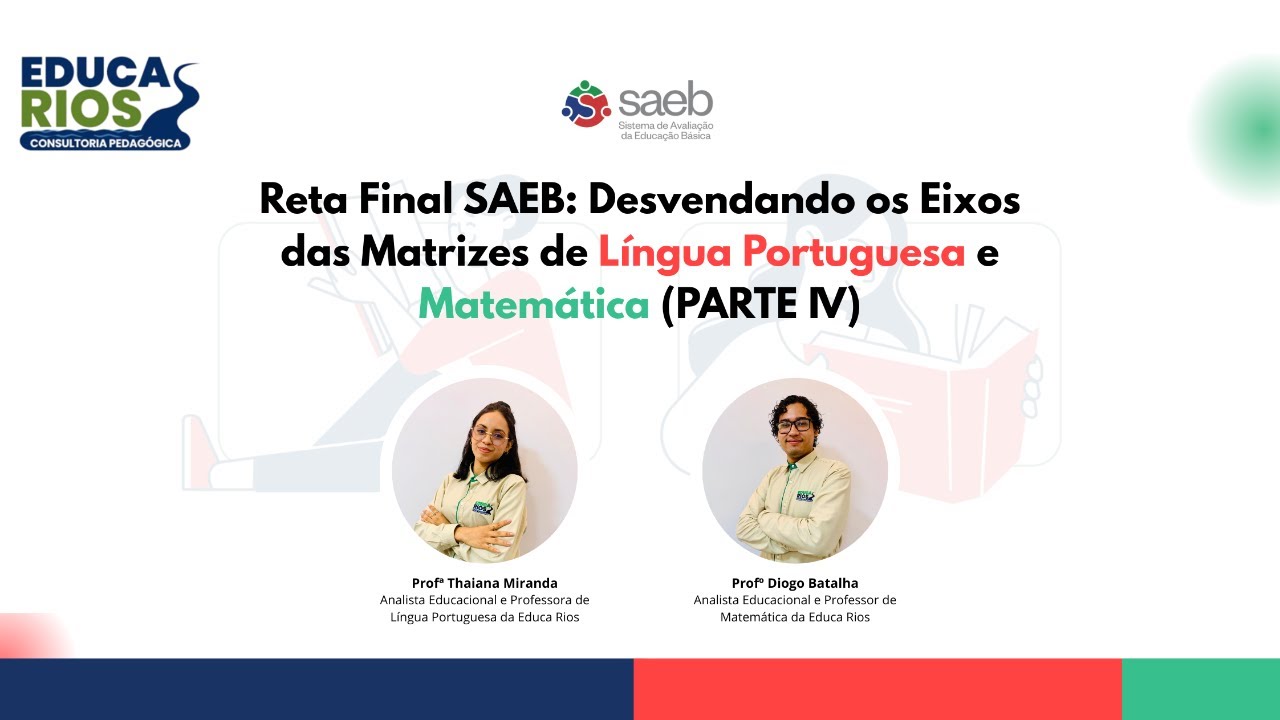 EDUCA RIOS
CONSULTORIA PEDAGÓGICA

saeb
Sistema de Avaliação da Educação Básica

Reta Final SAEB: Desvendando os Eixos das Matrizes de Língua Portuguesa e Matemática (PARTE IV)

Profª Thaiana Miranda
Analista Educacional e Professora de Língua Portuguesa da Educa Rios

Profº Diogo Batalha
Analista Educacional e Professor de Matemática da Educa Rios